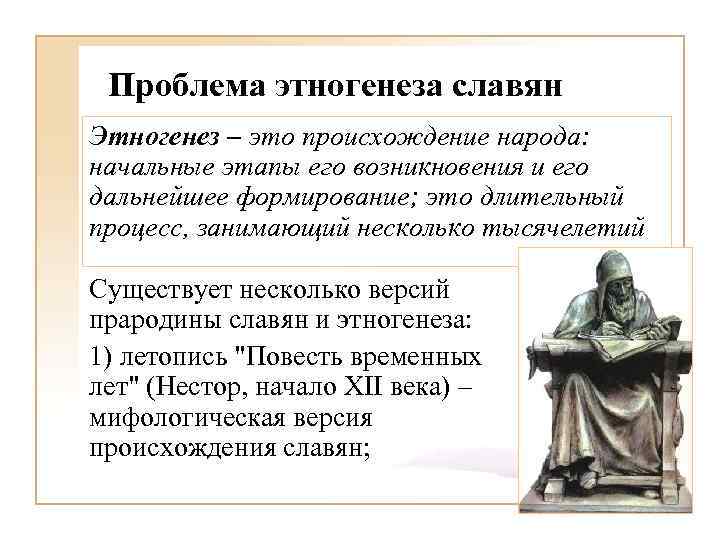 Проблема этногенеза славян

Этногенез – это происхождение народа: начальные этапы его возникновения и его дальнейшее формирование; это длительный процесс, занимающий несколько тысячелетий

Существует несколько версий прародины славян и этногенеза:

1) летопись "Повесть временных лет" (Нестор, начало XII века) – мифологическая версия происхождения славян;